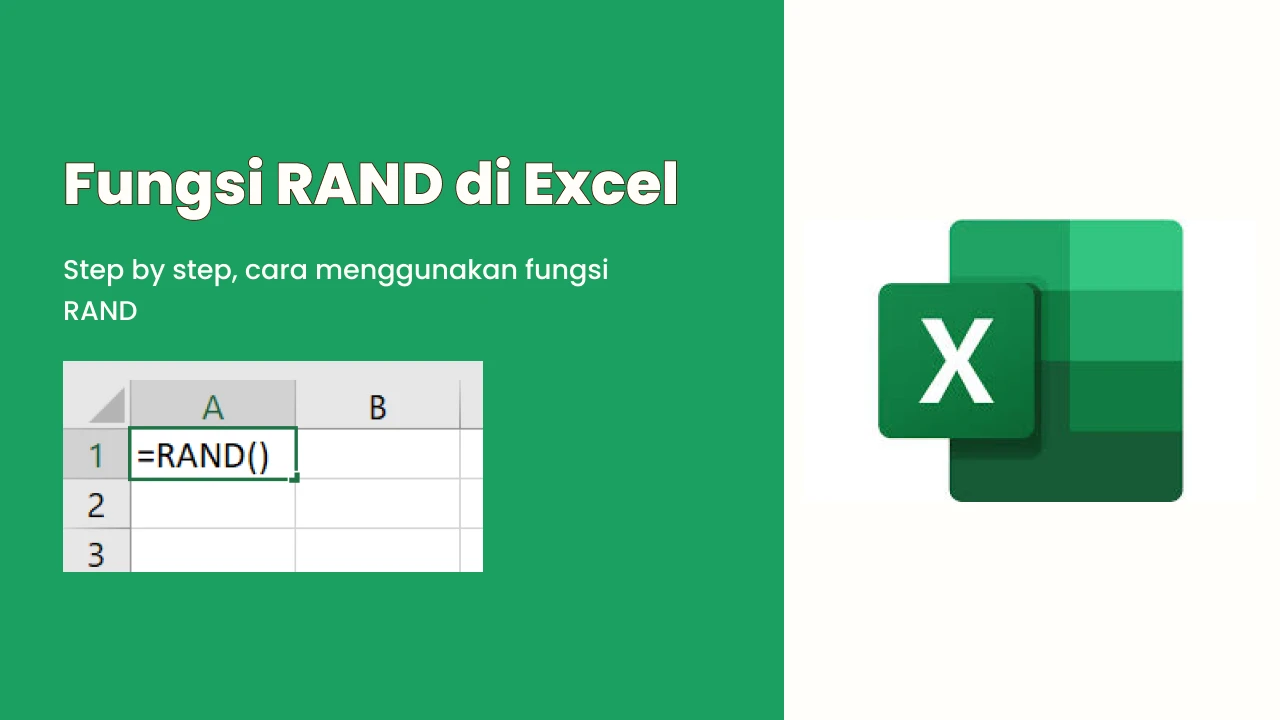 Fungsi RAND di Excel

Step by step, cara menggunakan fungsi RAND

| | A | B |
|---|---|---|
| 1 | =RAND() | |
| 2 | | |
| 3 | | |

X